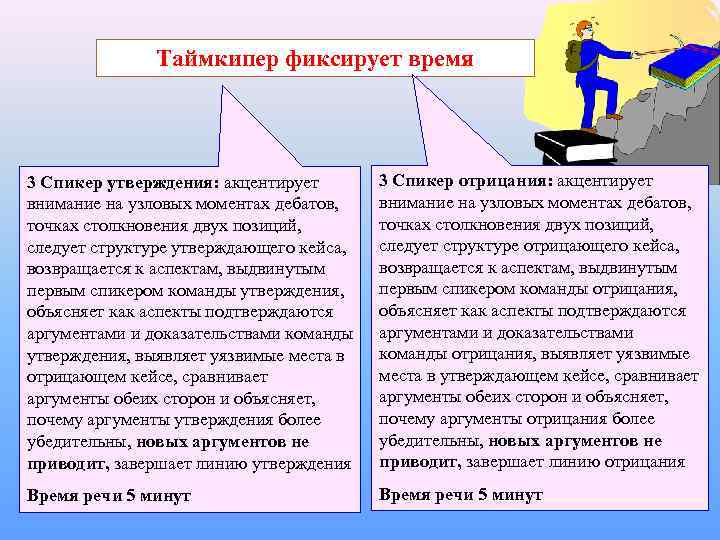 Таймкипер фиксирует время

3 Спикер утверждения: акцентирует внимание на узловых моментах дебатов, точках столкновения двух позиций, следует структуре утверждающего кейса, возвращается к аспектам, выдвинутым первым спикером команды утверждения, объясняет как аспекты подтверждаются аргументами и доказательствами команды утверждения, выявляет уязвимые места в отрицающем кейсе, сравнивает аргументы обеих сторон и объясняет, почему аргументы утверждения более убедительны, новых аргументов не приводит, завершает линию утверждения

Время речи 5 минут

3 Спикер отрицания: акцентирует внимание на узловых моментах дебатов, точках столкновения двух позиций, следует структуре отрицающего кейса, возвращается к аспектам, выдвинутым первым спикером команды отрицания, объясняет как аспекты подтверждаются аргументами и доказательствами команды отрицания, выявляет уязвимые места в утверждающем кейсе, сравнивает аргументы обеих сторон и объясняет, почему аргументы отрицания более убедительны, новых аргументов не приводит, завершает линию отрицания

Время речи 5 минут